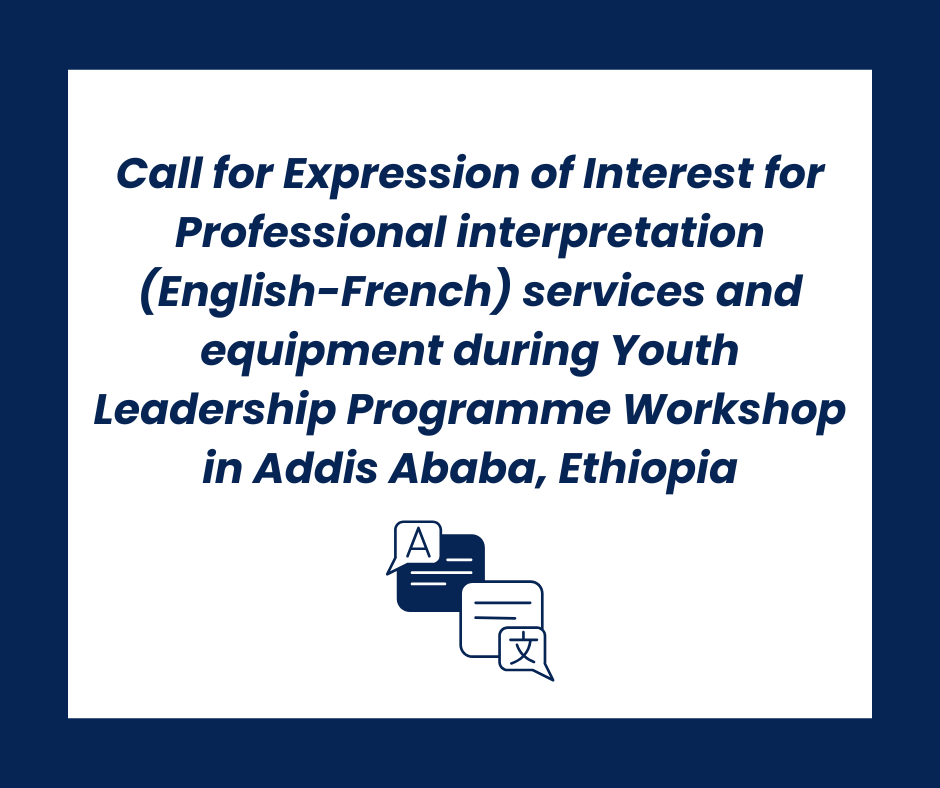 Call for Expression of Interest for Professional interpretation (English-French) services and equipment during Youth Leadership Programme Workshop in Addis Ababa, Ethiopia

A

文